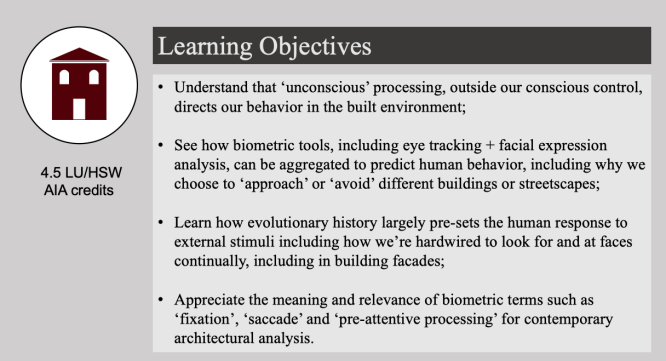 4.5 LU/HSW
AIA credits

Learning Objectives

• Understand that ‘unconscious’ processing, outside our conscious control, directs our behavior in the built environment;

• See how biometric tools, including eye tracking + facial expression analysis, can be aggregated to predict human behavior, including why we choose to ‘approach’ or ‘avoid’ different buildings or streetscapes;

• Learn how evolutionary history largely pre-sets the human response to external stimuli including how we’re hardwired to look for and at faces continually, including in building facades;

• Appreciate the meaning and relevance of biometric terms such as ‘fixation’, ‘saccade’ and ‘pre-attentive processing’ for contemporary architectural analysis.